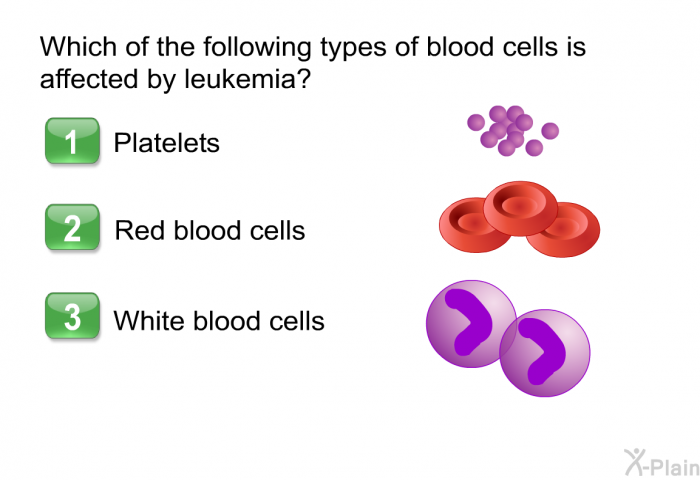 Which of the following types of blood cells is affected by leukemia?

1 Platelets

2 Red blood cells

3 White blood cells

X-Plain